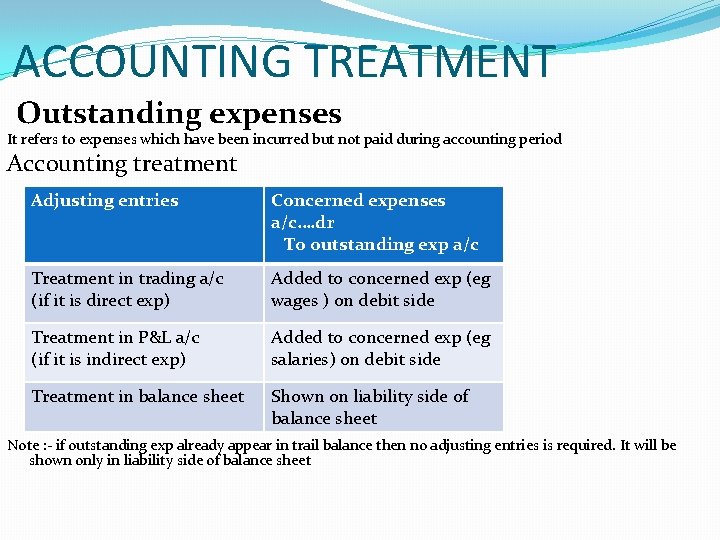 ACCOUNTING TREATMENT

Outstanding expenses

It refers to expenses which have been incurred but not paid during accounting period

Accounting treatment

| Adjusting entries | Concerned expenses a/c....dr To outstanding exp a/c |
|---|---|
| Treatment in trading a/c (if it is direct exp) | Added to concerned exp (eg wages ) on debit side |
| Treatment in P&L a/c (if it is indirect exp) | Added to concerned exp (eg salaries) on debit side |
| Treatment in balance sheet | Shown on liability side of balance sheet |

Note :- if outstanding exp already appear in trail balance then no adjusting entries is required. It will be shown only in liability side of balance sheet